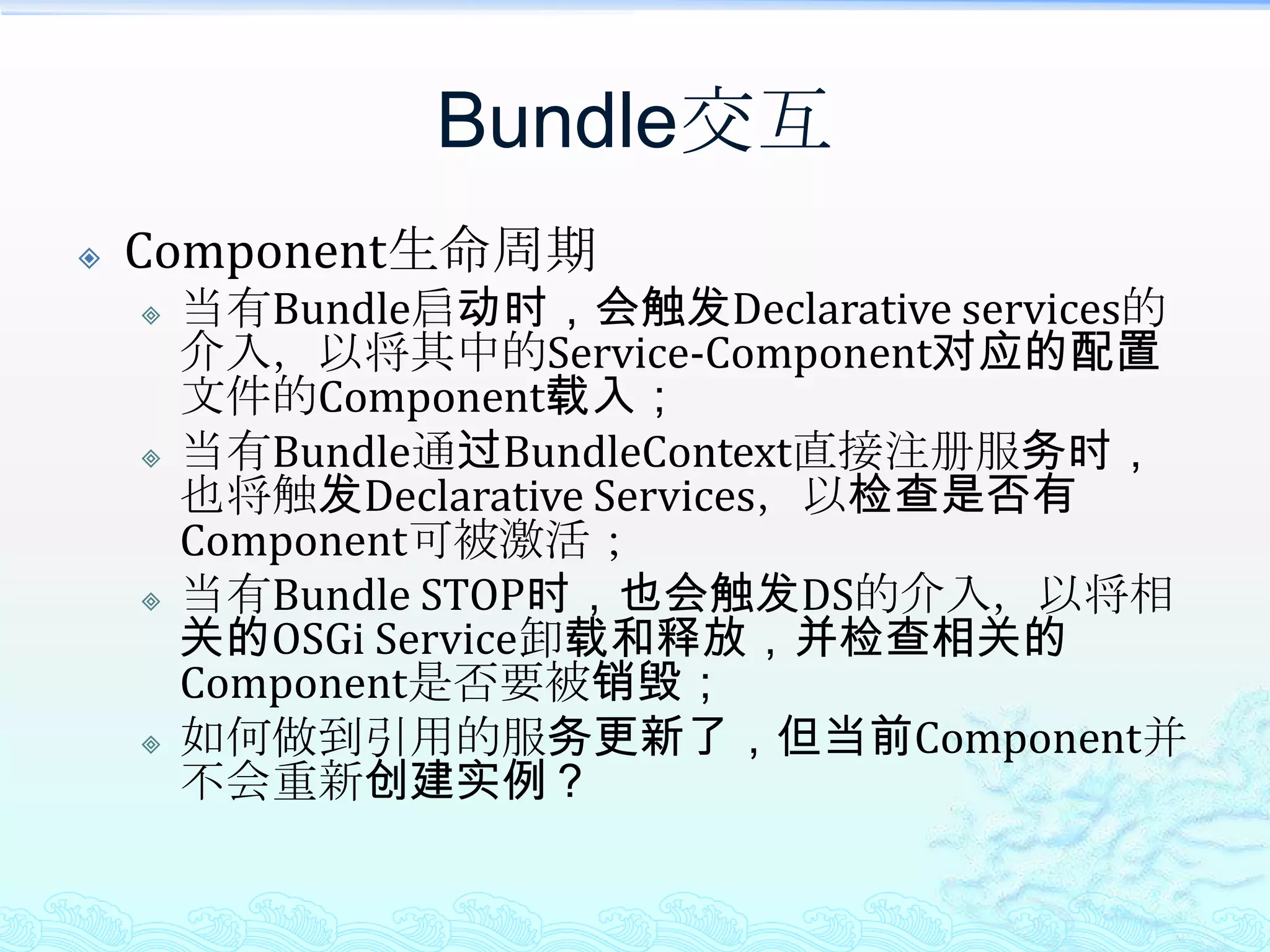 Bundle交互

Component生命周期

当有Bundle启动时，会触发Declarative services的介入，以将其中的Service-Component对应的配置文件的Component载入；

当有Bundle通过BundleContext直接注册服务时，也将触发Declarative Services，以检查是否有Component可被激活；

当有Bundle STOP时，也会触发DS的介入，以将相关的OSGi Service卸载和释放，并检查相关的Component是否要被销毁；

如何做到引用的服务更新了，但当前Component并不会重新创建实例？